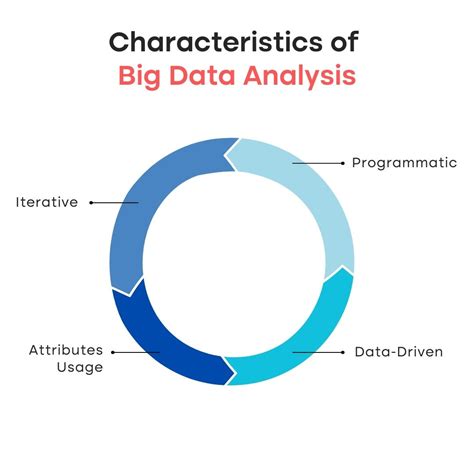 Characteristics of
Big Data Analysis

Programmatic

Iterative

Attributes Usage

Data-Driven